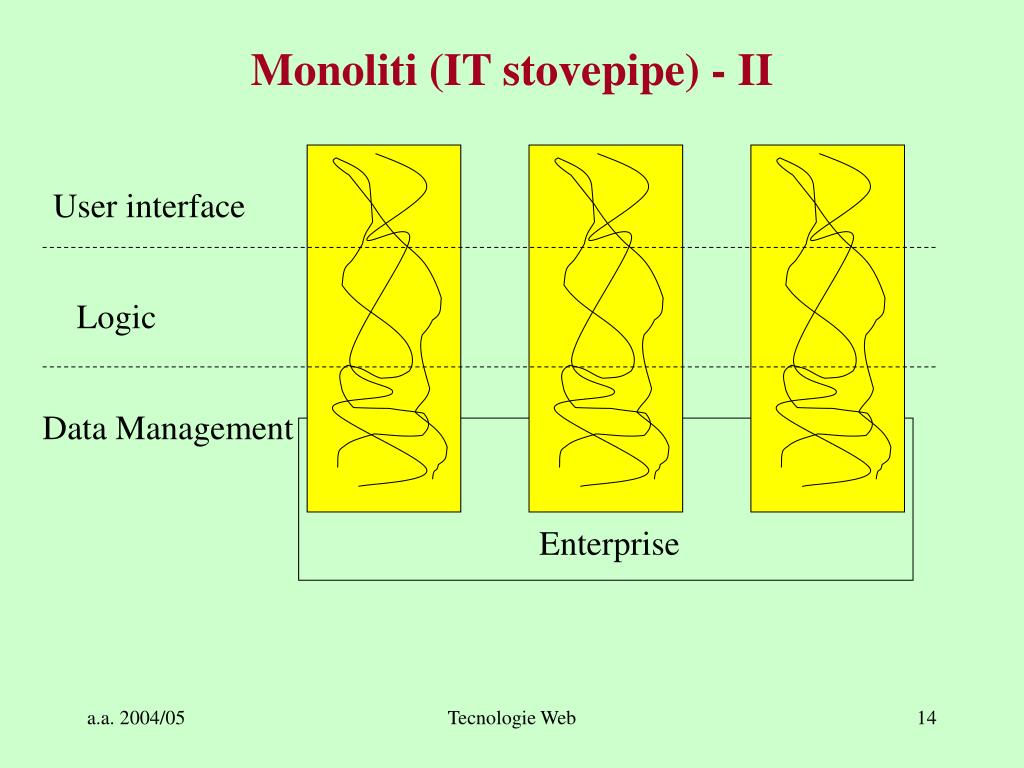 Monoliti (IT stovepipe) - II

User interface

Logic

Data Management

Enterprise

a.a. 2004/05

Tecnologie Web

14